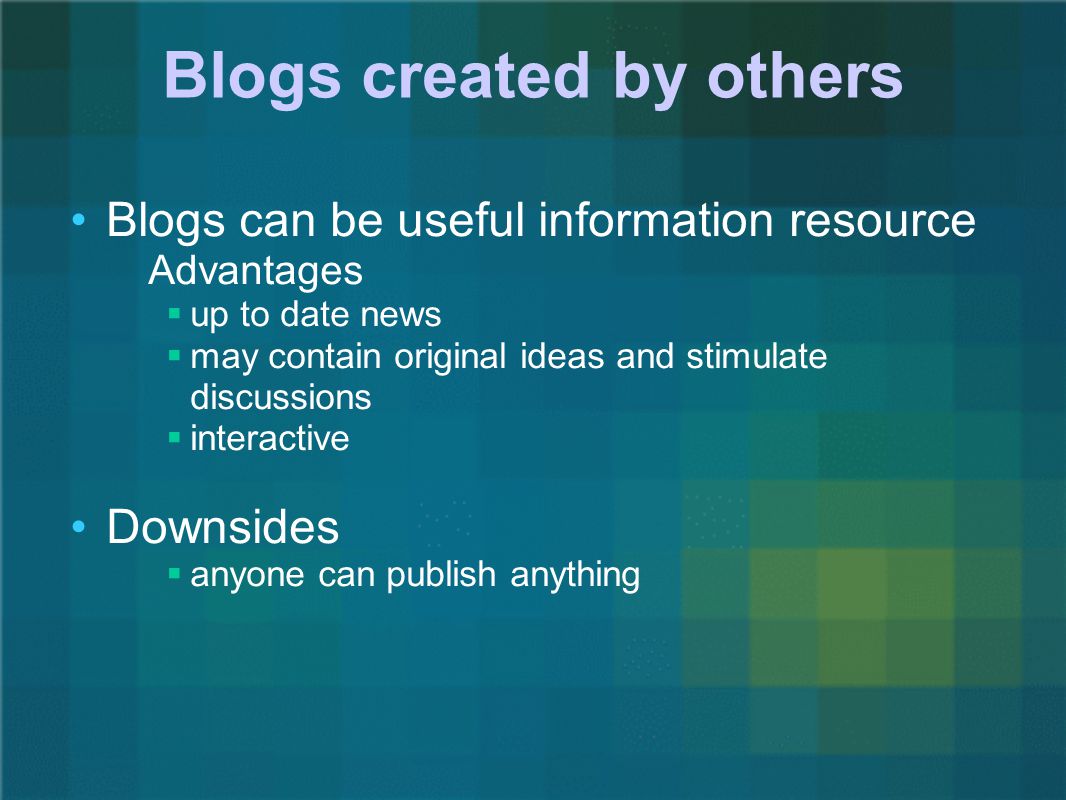 Blogs created by others

• Blogs can be useful information resource
Advantages
▪ up to date news
▪ may contain original ideas and stimulate discussions
▪ interactive

• Downsides
▪ anyone can publish anything